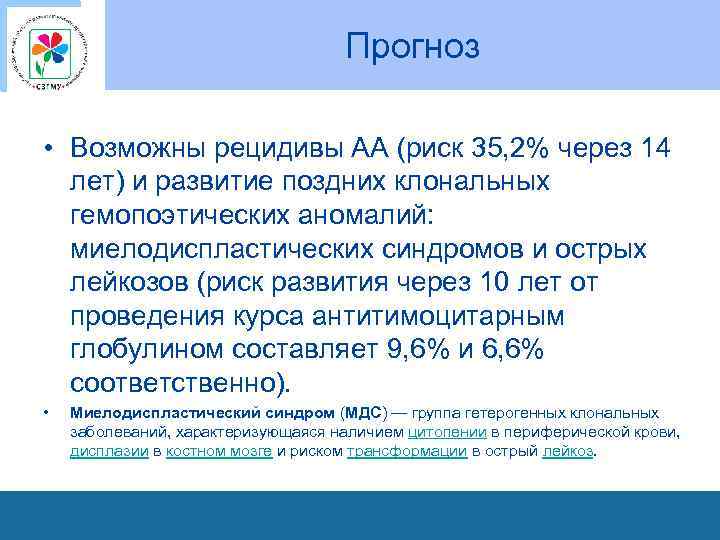 СЗГМУ

Прогноз

• Возможны рецидивы АА (риск 35,2% через 14 лет) и развитие поздних клональных гемопоэтических аномалий: миелодиспластических синдромов и острых лейкозов (риск развития через 10 лет от проведения курса антитимоцитарным глобулином составляет 9,6% и 6,6% соответственно).

• Миелодиспластический синдром (МДС) — группа гетерогенных клональных заболеваний, характеризующаяся наличием цитопении в периферической крови, дисплазии в костном мозге и риском трансформации в острый лейкоз.